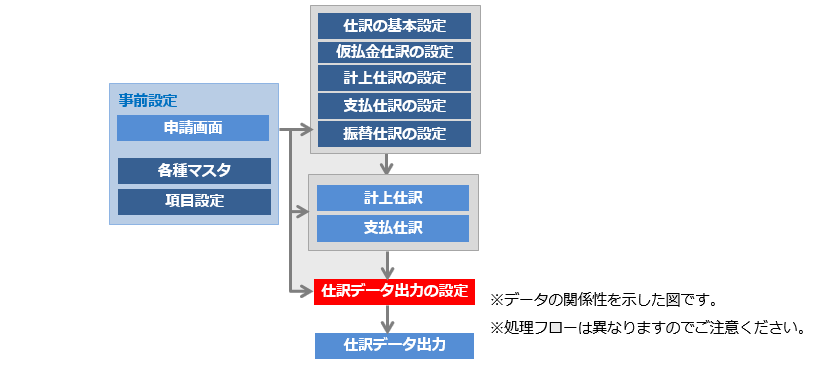 事前設定

申請画面

各種マスタ

項目設定

仕訳の基本設定

仮払金仕訳の設定

計上仕訳の設定

支払仕訳の設定

振替仕訳の設定

計上仕訳

支払仕訳

仕訳データ出力の設定

仕訳データ出力

※データの関係性を示した図です。

※処理フローは異なりますのでご注意ください。